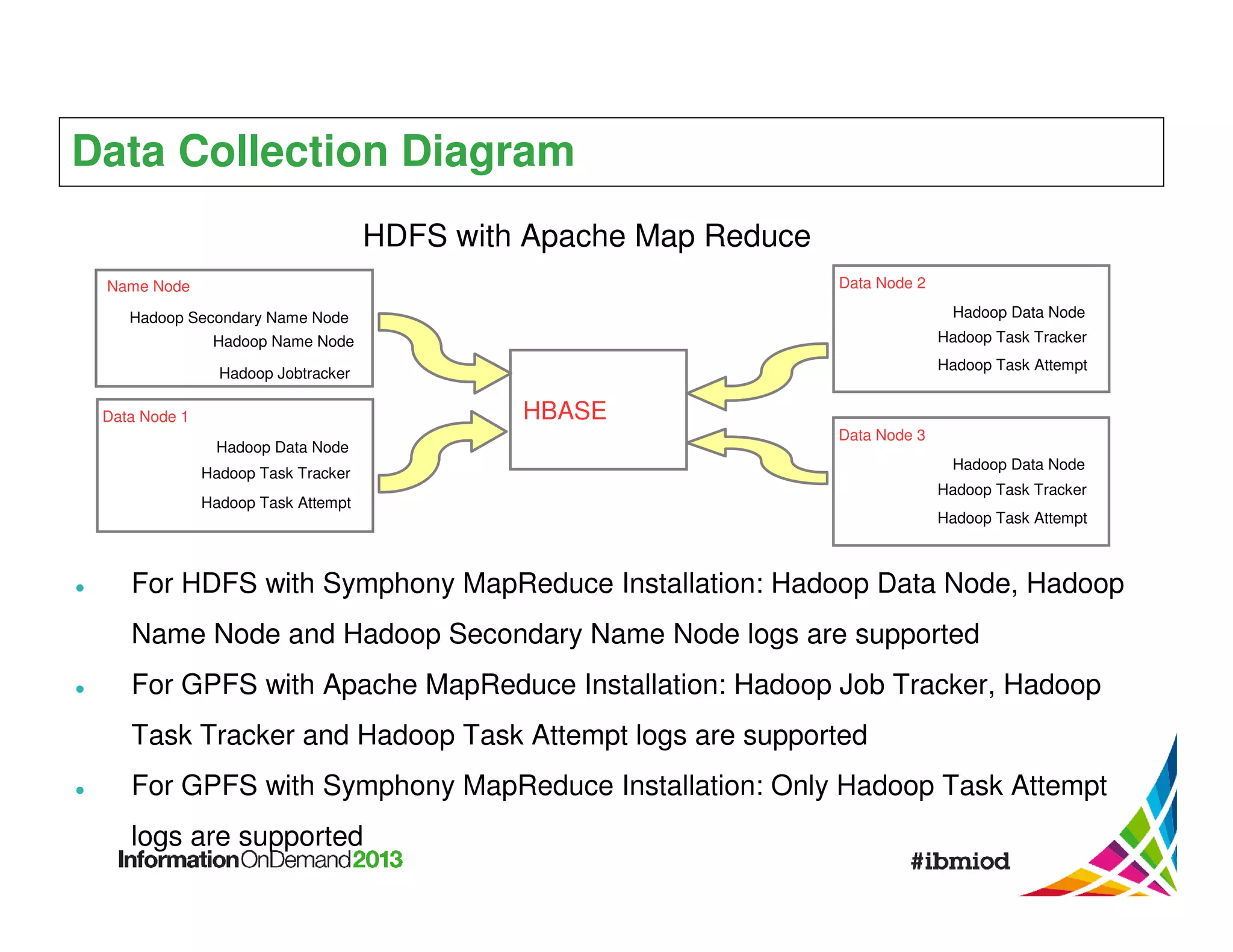 Data Collection Diagram

HDFS with Apache Map Reduce

Name Node
Hadoop Secondary Name Node
Hadoop Name Node
Hadoop Jobtracker

Data Node 1
Hadoop Data Node
Hadoop Task Tracker
Hadoop Task Attempt

HBASE

Data Node 2
Hadoop Data Node
Hadoop Task Tracker
Hadoop Task Attempt

Data Node 3
Hadoop Data Node
Hadoop Task Tracker
Hadoop Task Attempt

• For HDFS with Symphony MapReduce Installation: Hadoop Data Node, Hadoop Name Node and Hadoop Secondary Name Node logs are supported

• For GPFS with Apache MapReduce Installation: Hadoop Job Tracker, Hadoop Task Tracker and Hadoop Task Attempt logs are supported

• For GPFS with Symphony MapReduce Installation: Only Hadoop Task Attempt logs are supported

InformationOnDemand2013

#ibmiod